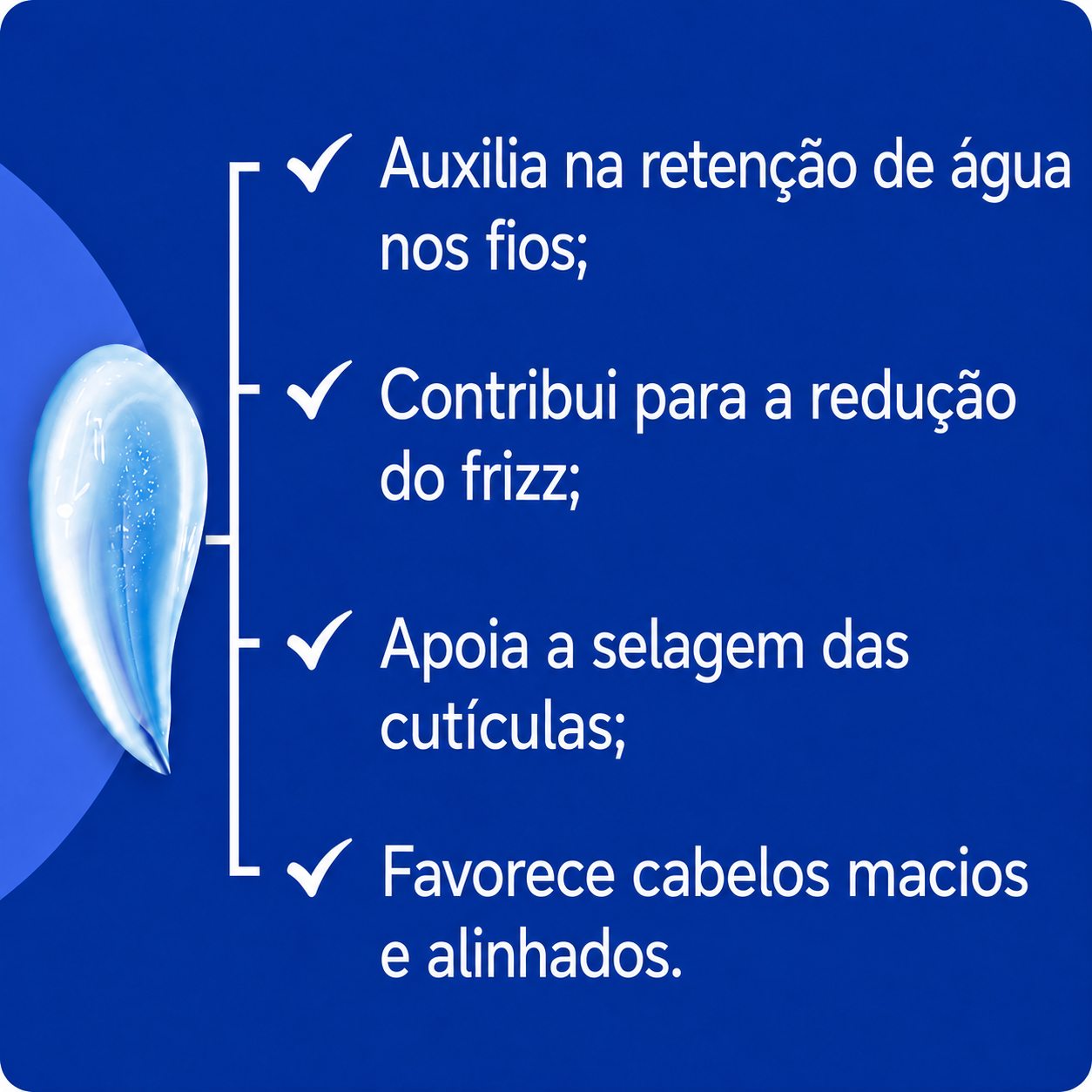 ✓ Auxilia na retenção de água nos fios;

✓ Contribui para a redução do frizz;

✓ Apoia a selagem das cutículas;

✓ Favorece cabelos macios e alinhados.